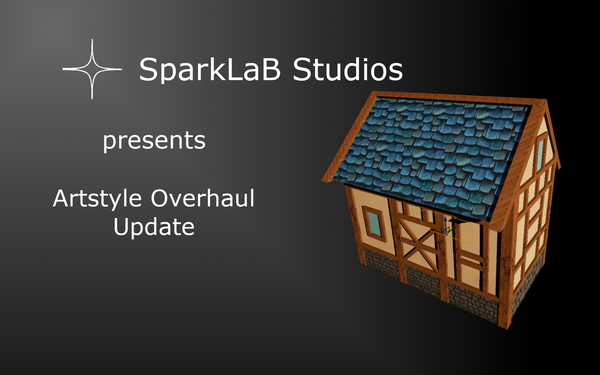 SparkLaB Studios

presents

Artstyle Overhaul Update